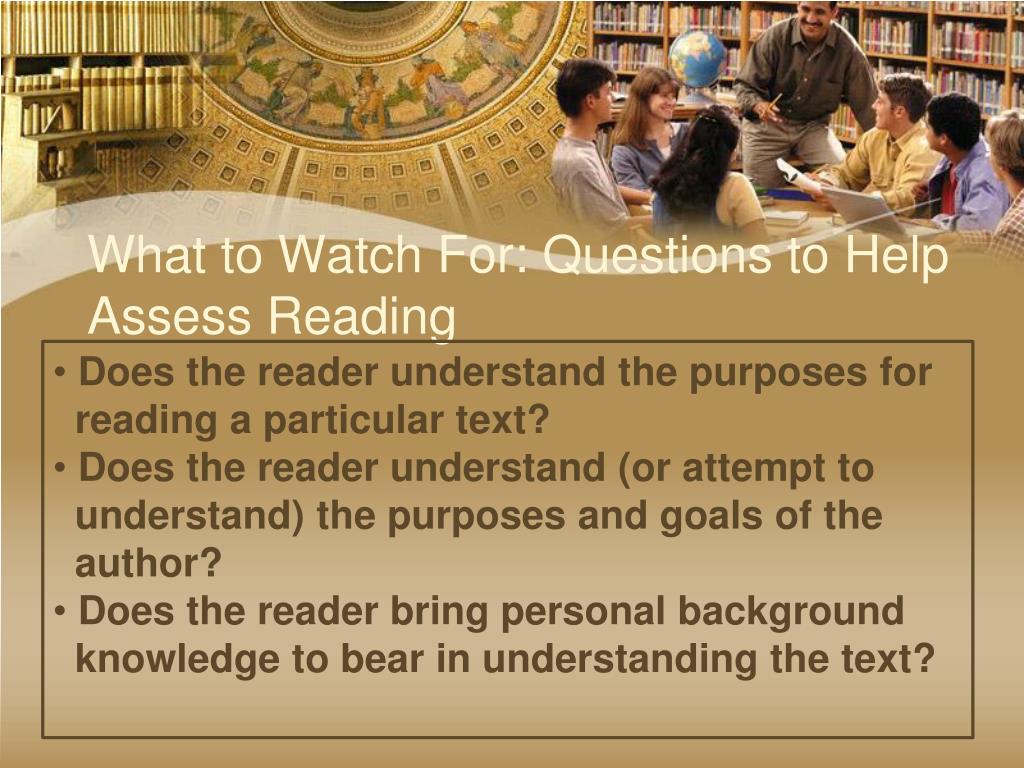 What to Watch For: Questions to Help Assess Reading

• Does the reader understand the purposes for reading a particular text?
• Does the reader understand (or attempt to understand) the purposes and goals of the author?
• Does the reader bring personal background knowledge to bear in understanding the text?